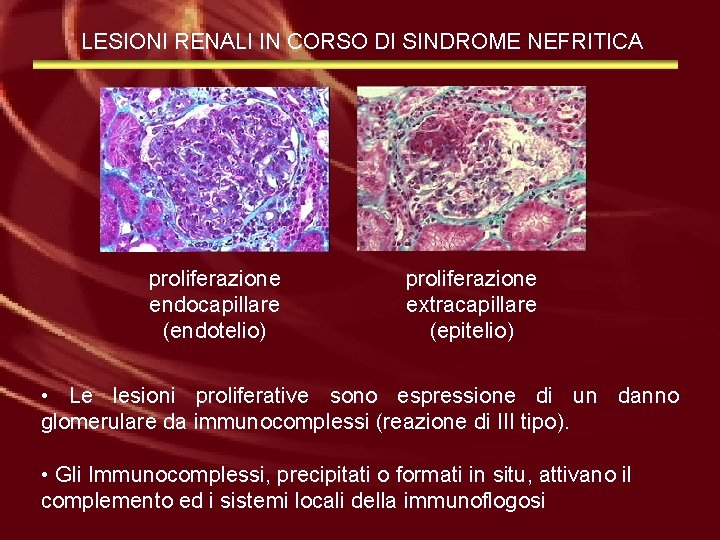 LESIONI RENALI IN CORSO DI SINDROME NEFRITICA

proliferazione endocapillare (endotelio)

proliferazione extracapillare (epitelio)

• Le lesioni proliferative sono espressione di un danno glomerulare da immunocomplessi (reazione di III tipo).

• Gli Immunocomplessi, precipitati o formati in situ, attivano il complemento ed i sistemi locali della immunoflogosi